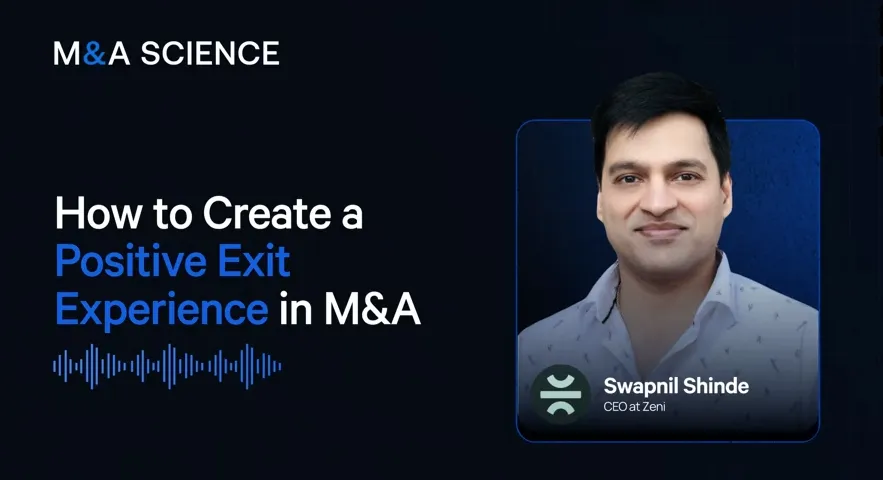 M&A SCIENCE

How to Create a Positive Exit Experience in M&A

Swapnil Shinde
CEO at Zeni